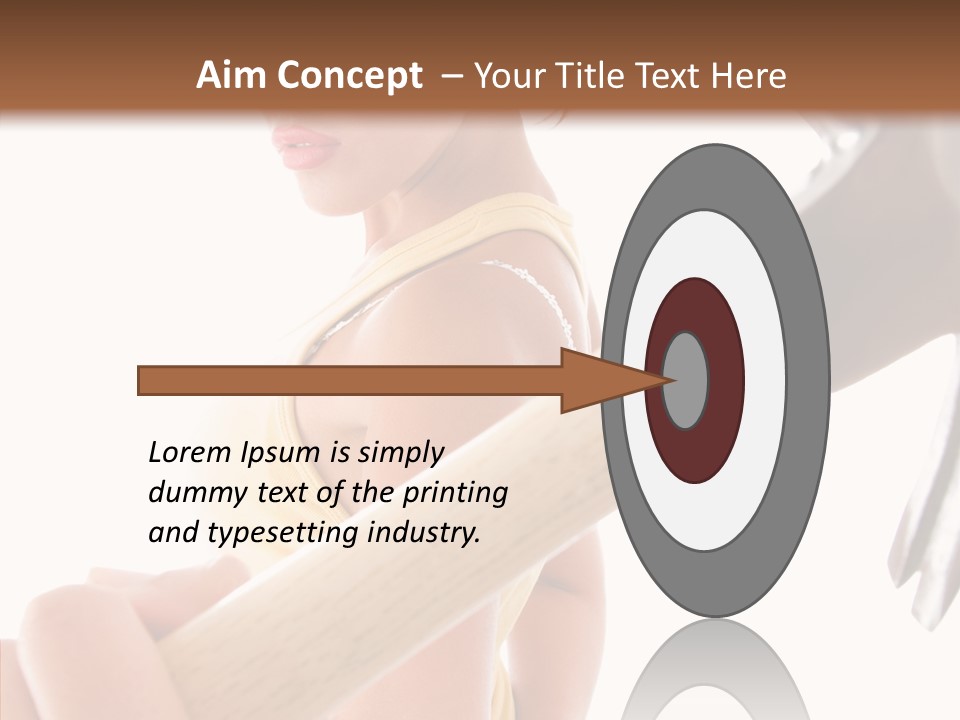 Aim Concept – Your Title Text Here

Lorem Ipsum is simply dummy text of the printing and typesetting industry.